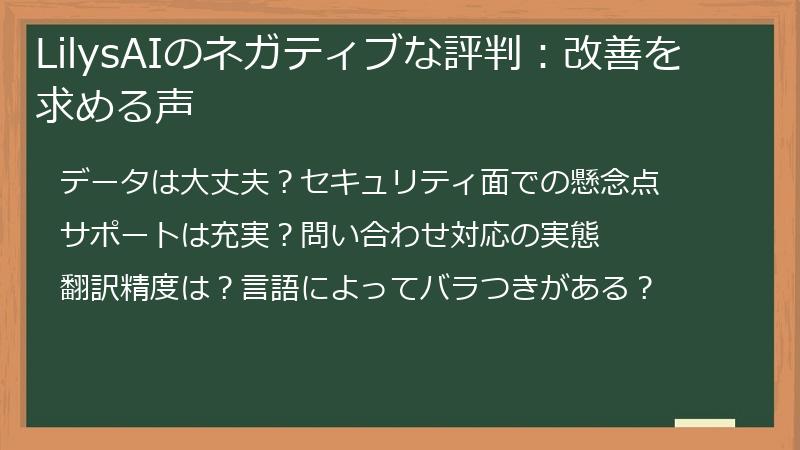 LilysAIのネガティブな評判：改善を求める声

データは大丈夫？セキュリティ面での懸念点

サポートは充実？問い合わせ対応の実態

翻訳精度は？言語によってバラつきがある？